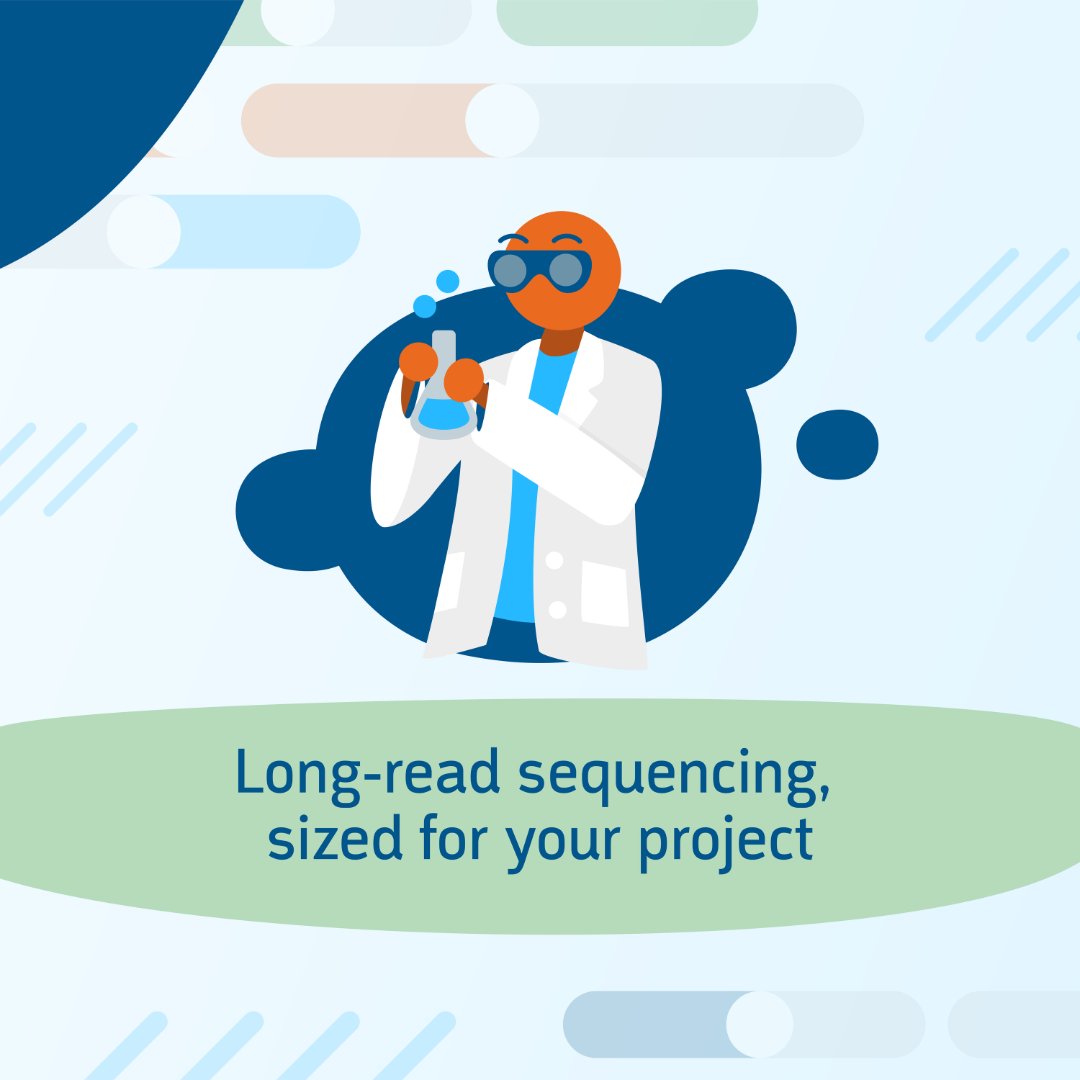 Long-read sequencing, sized for your project